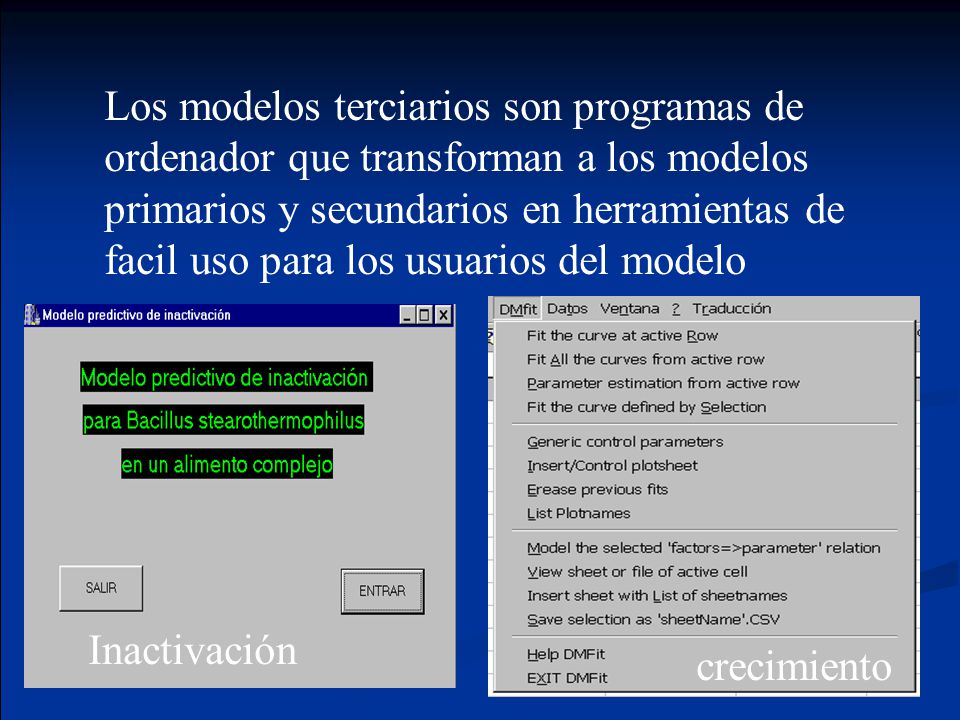 Los modelos terciarios son programas de ordenador que transforman a los modelos primarios y secundarios en herramientas de facil uso para los usuarios del modelo

Modelo predictivo de inactivación

Modelo predictivo de inactivación
para Bacillus stearothermophilus
en un alimento complejo

SALIR

ENTRAR

Inactivación

DMfit Datos Ventana ? Traducción

Fit the curve at active Row
Fit All the curves from active row
Parameter estimation from active row
Fit the curve defined by Selection
Generic control parameters
Insert/Control plotsheet
Erease previous fits
List Plotnames
Model the selected 'factors=>parameter' relation
View sheet or file of active cell
Insert sheet with List of sheetnames
Save selection as 'sheetName'.CSV
Help DMFit
EXIT DMFit

crecimiento